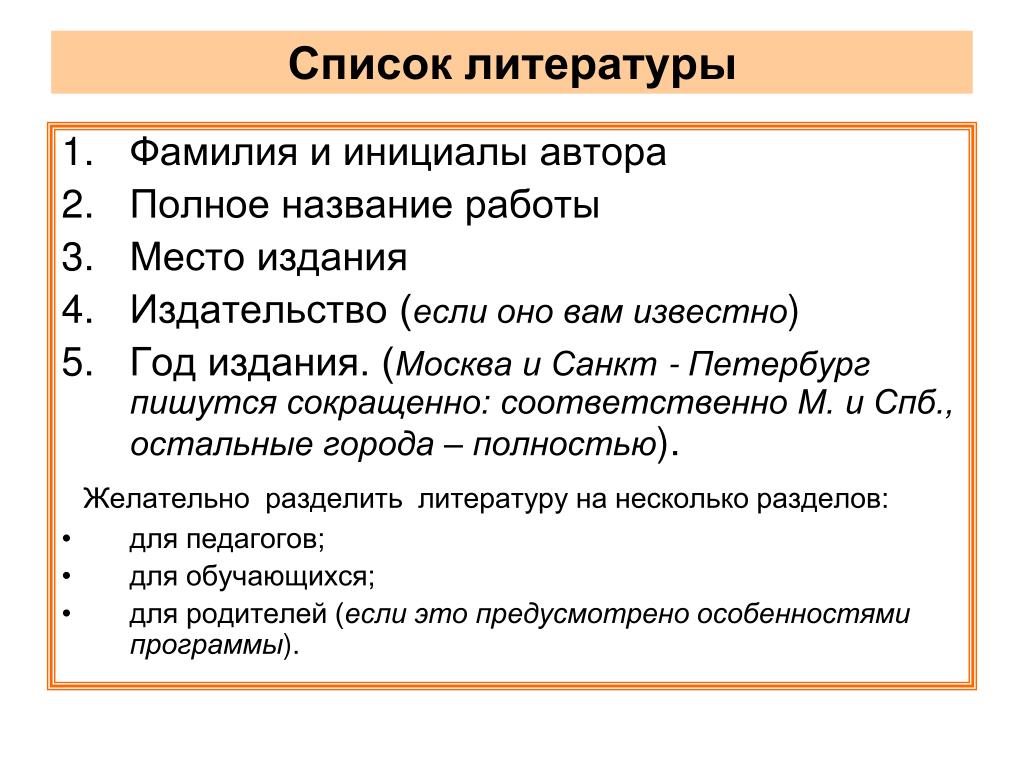 Список литературы

1. Фамилия и инициалы автора
2. Полное название работы
3. Место издания
4. Издательство (если оно вам известно)
5. Год издания. (Москва и Санкт - Петербург пишутся сокращенно: соответственно М. и Спб., остальные города – полностью).

Желательно разделить литературу на несколько разделов:
• для педагогов;
• для обучающихся;
• для родителей (если это предусмотрено особенностями программы).